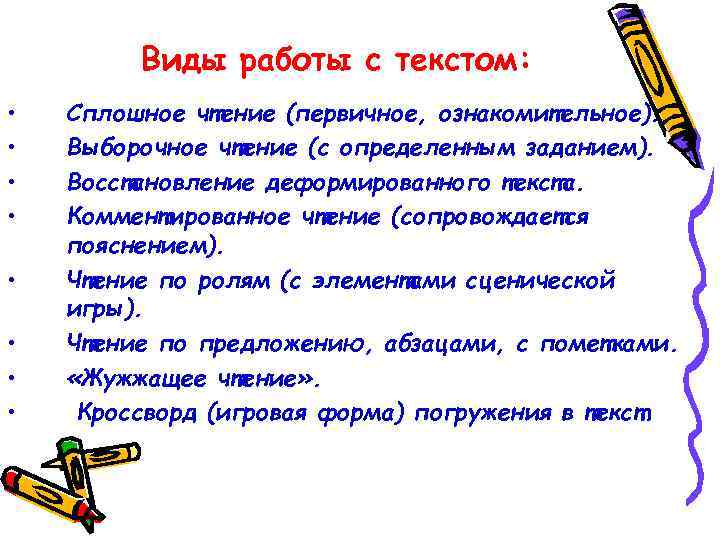 Виды работы с текстом:

• Сплошное чтение (первичное, ознакомительное).
• Выборочное чтение (с определенным заданием).
• Восстановление деформированного текста.
• Комментированное чтение (сопровождается пояснением).
• Чтение по ролям (с элементами сценической игры).
• Чтение по предложению, абзацами, с пометками.
• «Жужжащее чтение».
• Кроссворд (игровая форма) погружения в текст